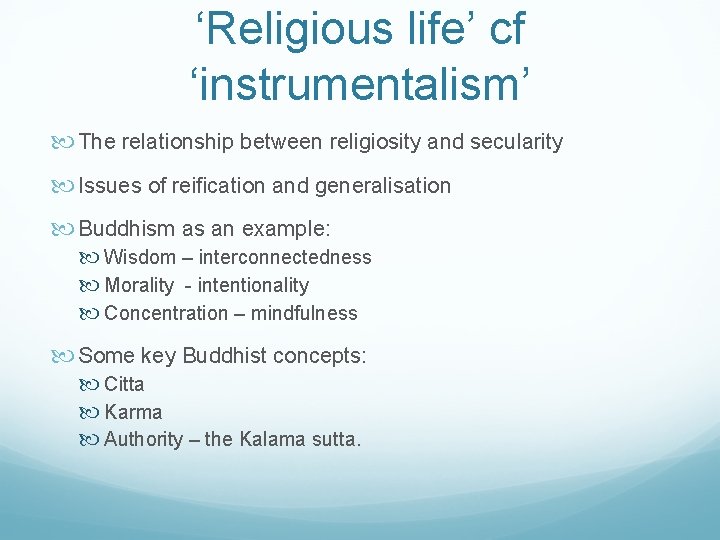 ‘Religious life’ cf ‘instrumentalism’

The relationship between religiosity and secularity

Issues of reification and generalisation

Buddhism as an example:
Wisdom – interconnectedness
Morality - intentionality
Concentration – mindfulness

Some key Buddhist concepts:
Citta
Karma
Authority – the Kalama sutta.